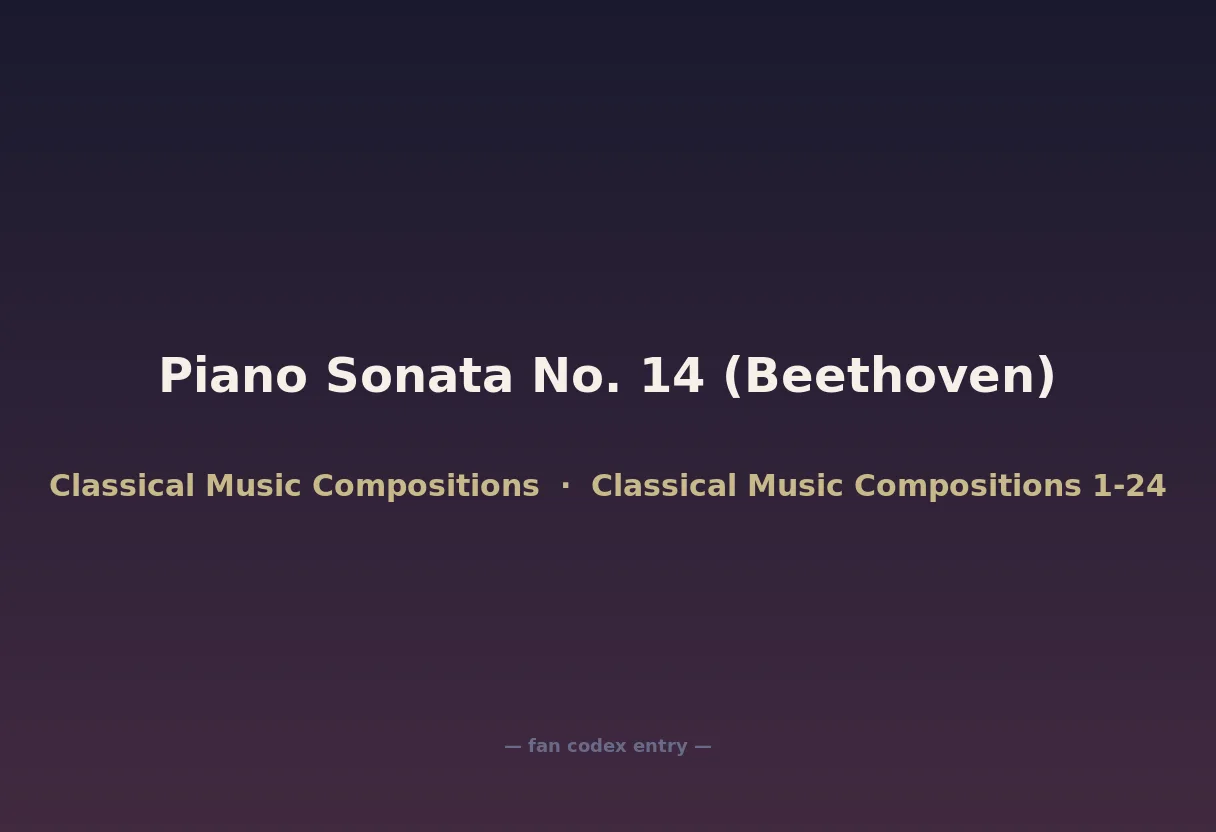 Piano Sonata No. 14 (Beethoven)

Classical Music Compositions · Classical Music Compositions 1-24

— fan codex entry —